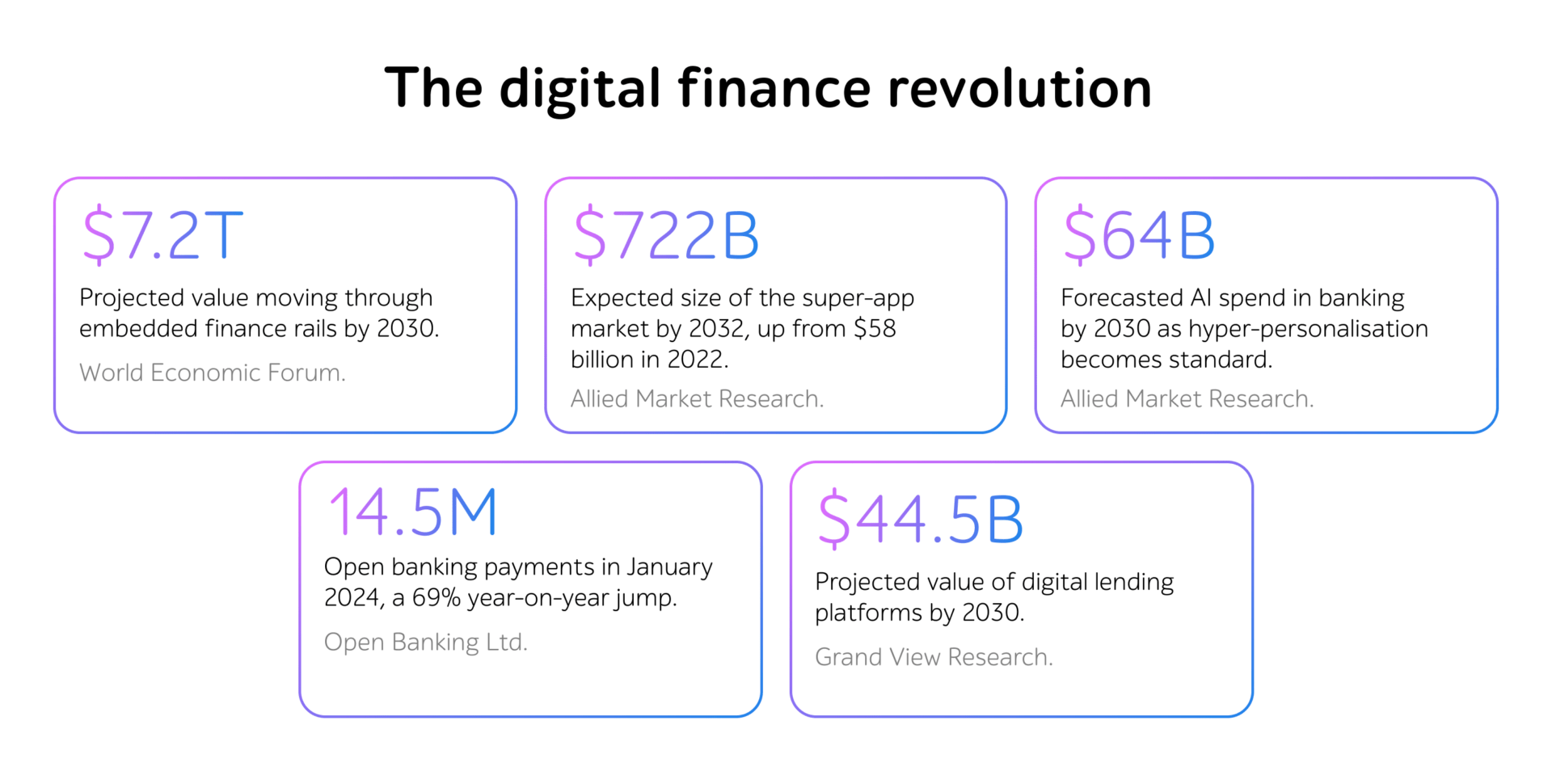 The digital finance revolution

\$7.2T

Projected value moving through embedded finance rails by 2030.

World Economic Forum.

\$722B

Expected size of the super-app market by 2032, up from \$58 billion in 2022.

Allied Market Research.

\$64B

Forecasted AI spend in banking by 2030 as hyper-personalisation becomes standard.

Allied Market Research.

14.5M

Open banking payments in January 2024, a 69% year-on-year jump.

Open Banking Ltd.

\$44.5B

Projected value of digital lending platforms by 2030.

Grand View Research.